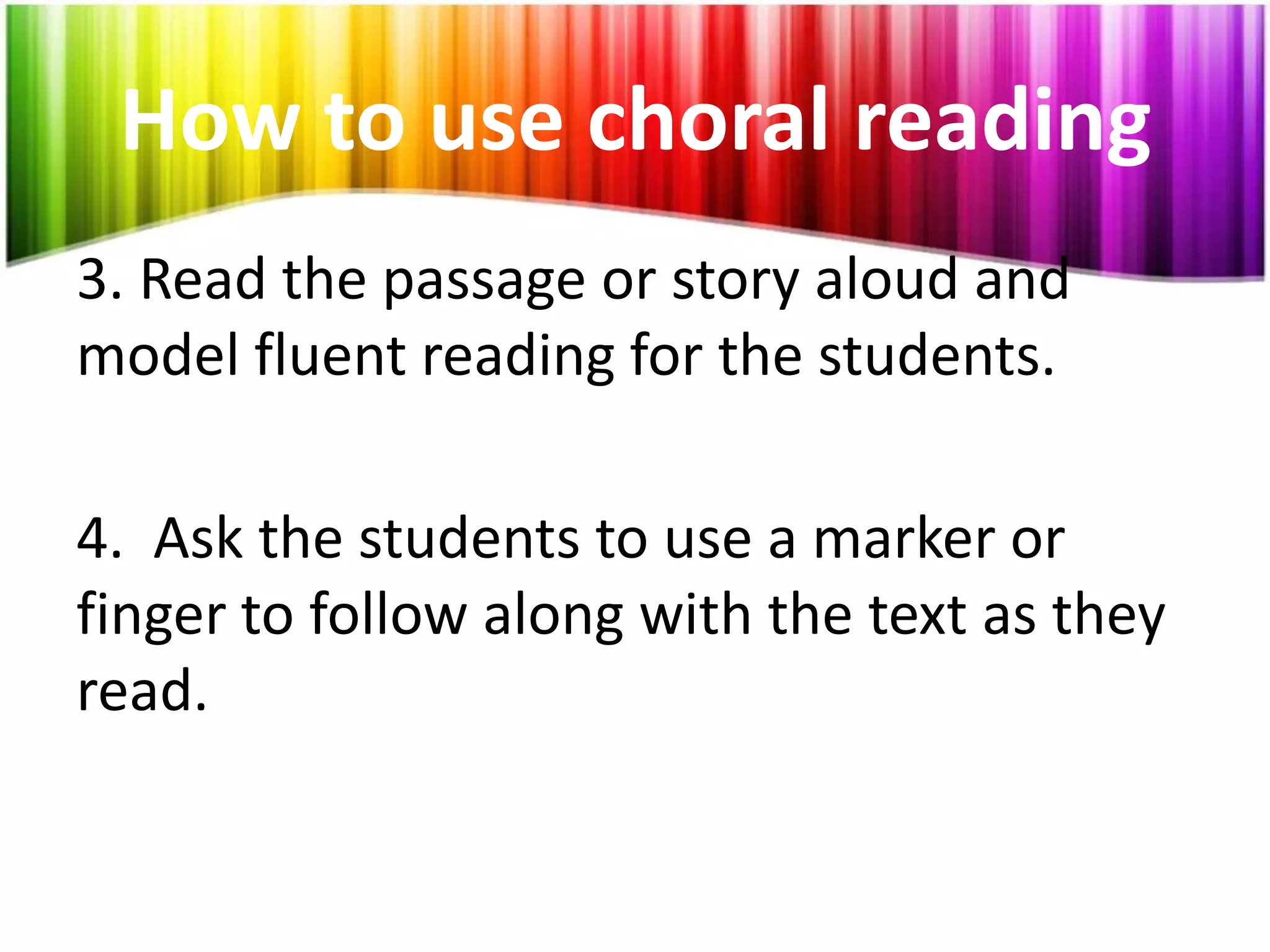 How to use choral reading

3. Read the passage or story aloud and model fluent reading for the students.

4.  Ask the students to use a marker or finger to follow along with the text as they read.